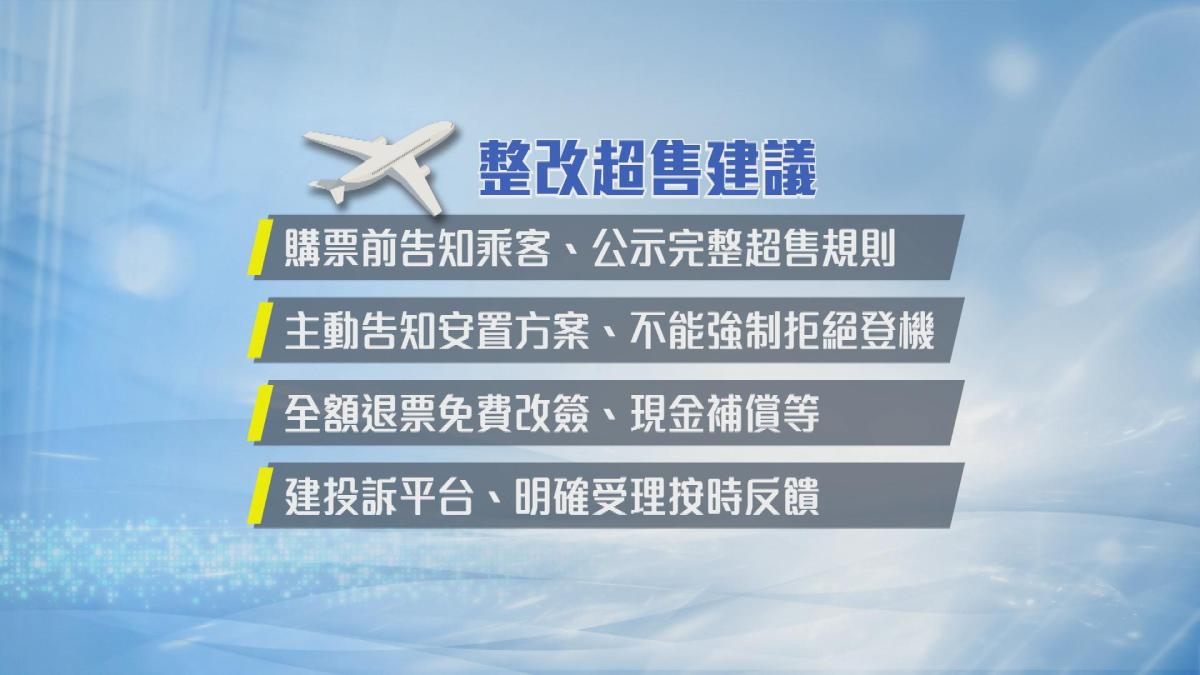 整改超售建議

購票前告知乘客、公示完整超售規則

主動告知安置方案、不能強制拒絕登機

全額退票免費改簽、現金補償等

建投訴平台、明確受理按時反饋